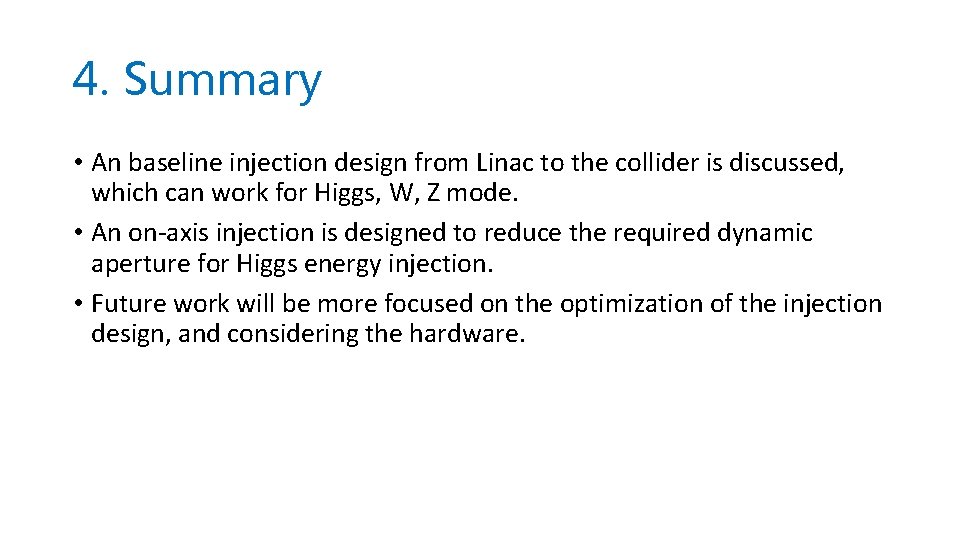 4. Summary

• An baseline injection design from Linac to the collider is discussed, which can work for Higgs, W, Z mode.
• An on-axis injection is designed to reduce the required dynamic aperture for Higgs energy injection.
• Future work will be more focused on the optimization of the injection design, and considering the hardware.